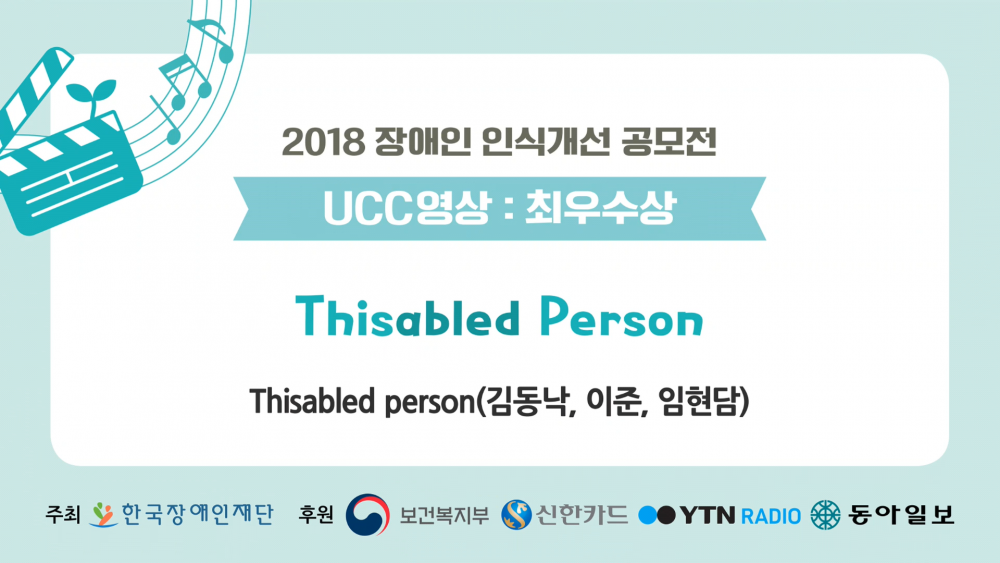 2018 장애인 인식개선 공모전

UCC영상 : 최우수상

Thisabled Person

Thisabled person(김동낙, 이준, 임현담)

주최 한국장애인재단 후원 보건복지부 신한카드 YTN RADIO 동아일보